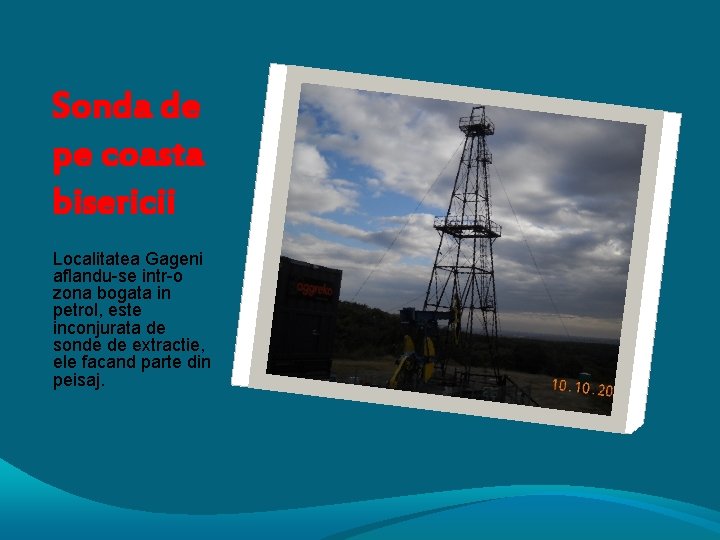 Sonda de pe coasta bisericii

Localitatea Gageni aflandu-se intr-o zona bogata in petrol, este inconjurata de sonde de extractie, ele facand parte din peisaj.

aggreko

10.10.20